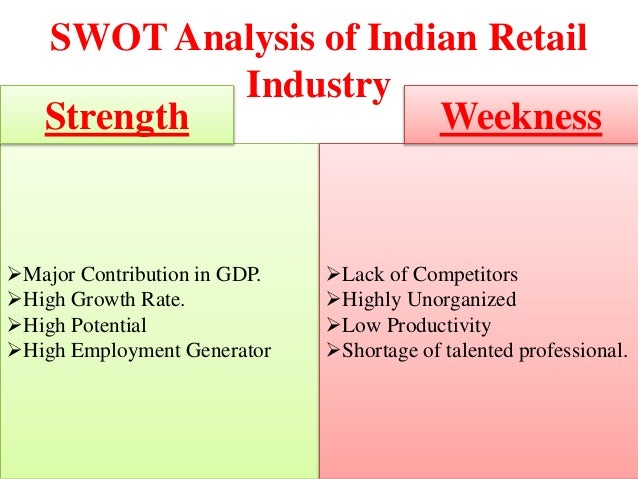 SWOT Analysis of Indian Retail Industry

Strength

➢Major Contribution in GDP.
➢High Growth Rate.
➢High Potential
➢High Employment Generator

Weekness

➢Lack of Competitors
➢Highly Unorganized
➢Low Productivity
➢Shortage of talented professional.